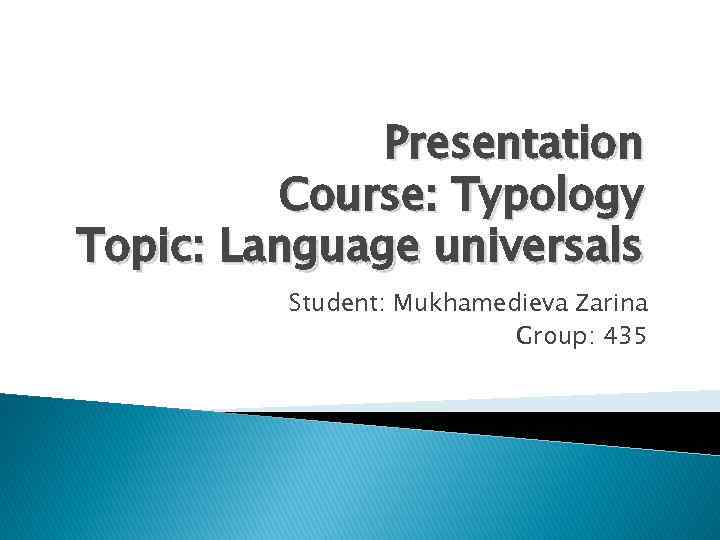 Presentation
Course: Typology
Topic: Language universals

Student: Mukhamedieva Zarina
Group: 435